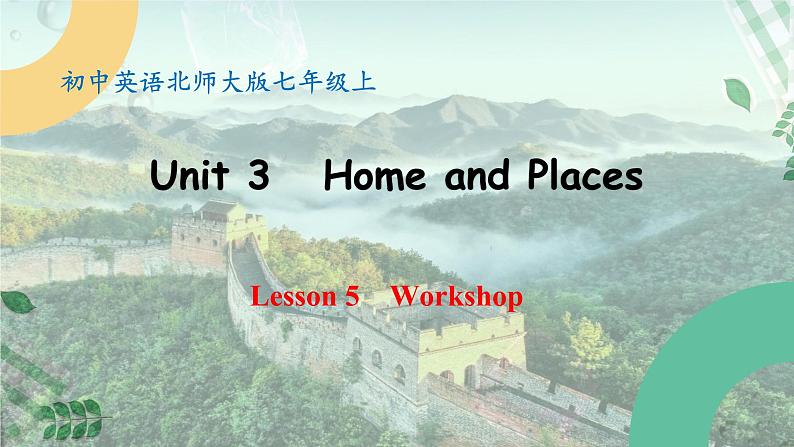 初中英语北师大版七年级上

Unit 3 Home and Places

Lesson 5 Workshop